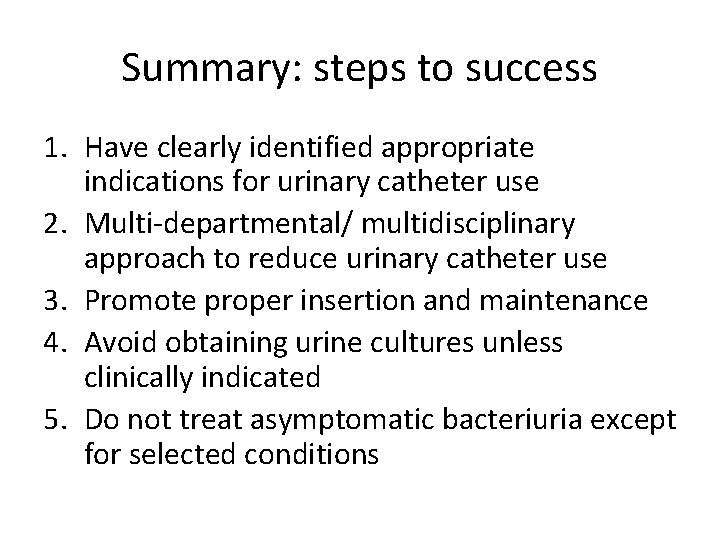 Summary: steps to success

1. Have clearly identified appropriate indications for urinary catheter use
2. Multi-departmental/ multidisciplinary approach to reduce urinary catheter use
3. Promote proper insertion and maintenance
4. Avoid obtaining urine cultures unless clinically indicated
5. Do not treat asymptomatic bacteriuria except for selected conditions